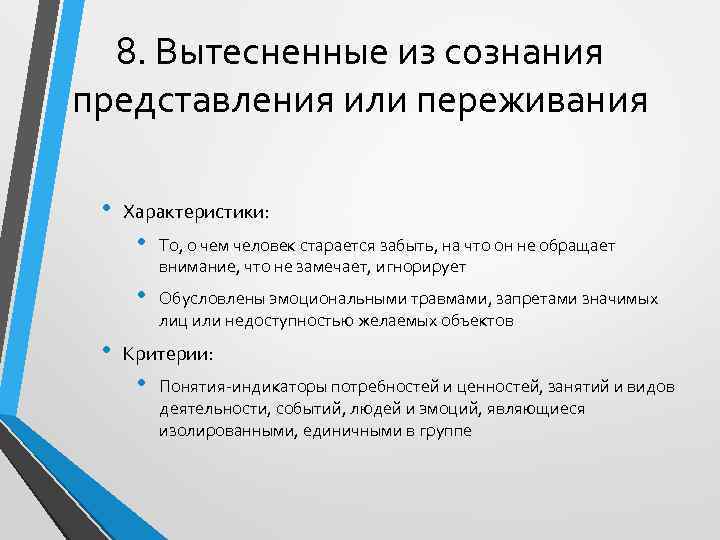 8. Вытесненные из сознания представления или переживания

• Характеристики:
  • То, о чем человек старается забыть, на что он не обращает внимание, что не замечает, игнорирует
  • Обусловлены эмоциональными травмами, запретами значимых лиц или недоступностью желаемых объектов
• Критерии:
  • Понятия-индикаторы потребностей и ценностей, занятий и видов деятельности, событий, людей и эмоций, являющиеся изолированными, единичными в группе